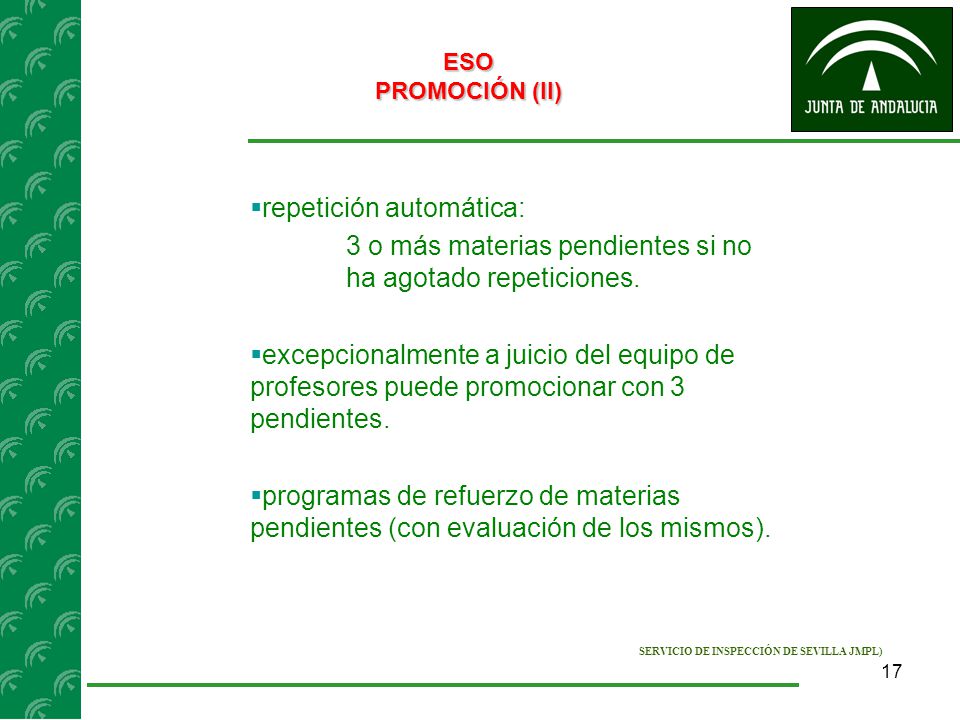 ESO
PROMOCIÓN (II)

JUNTA DE ANDALUCIA

▪repetición automática:
3 o más materias pendientes si no ha agotado repeticiones.

▪excepcionalmente a juicio del equipo de profesores puede promocionar con 3 pendientes.

▪programas de refuerzo de materias pendientes (con evaluación de los mismos).

SERVICIO DE INSPECCIÓN DE SEVILLA JMPL)

17